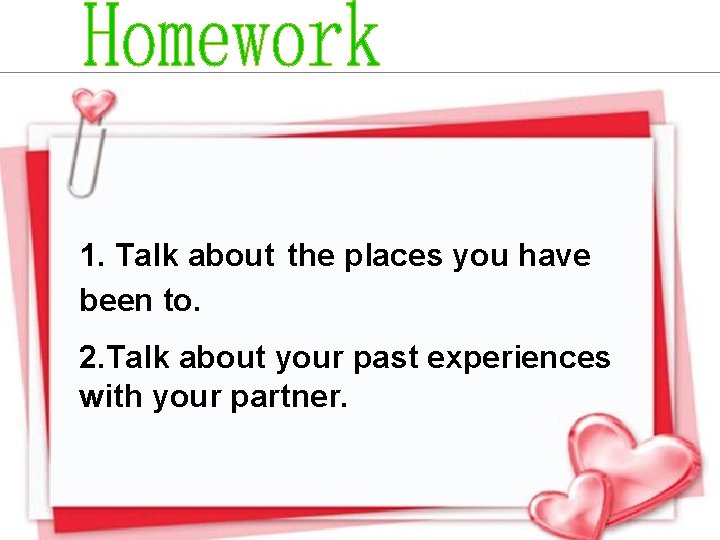 Homework

1. Talk about the places you have been to.

2.Talk about your past experiences with your partner.